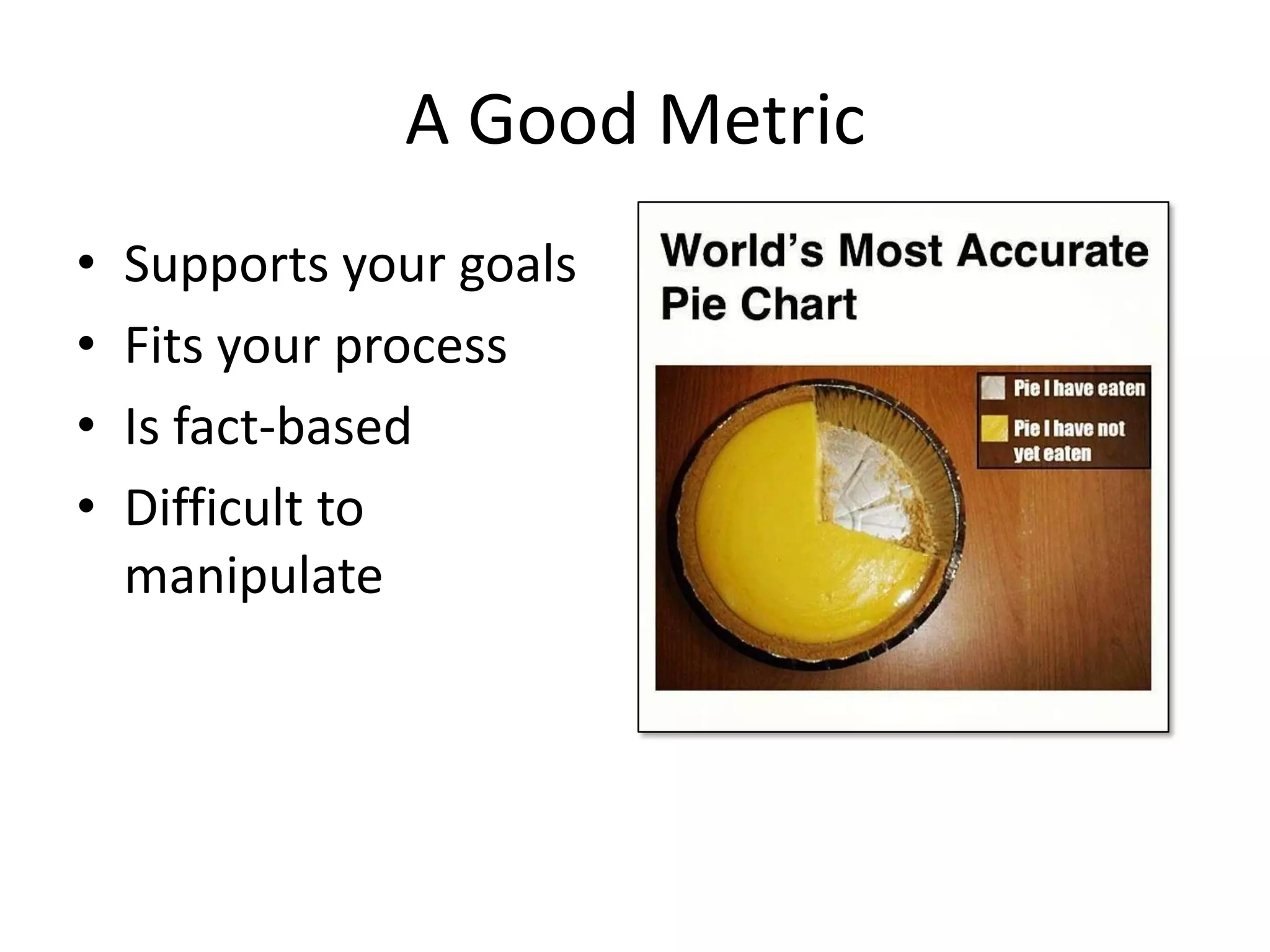 A Good Metric

• Supports your goals
• Fits your process
• Is fact-based
• Difficult to manipulate

World's Most Accurate Pie Chart

Pie I have eaten
Pie I have not yet eaten